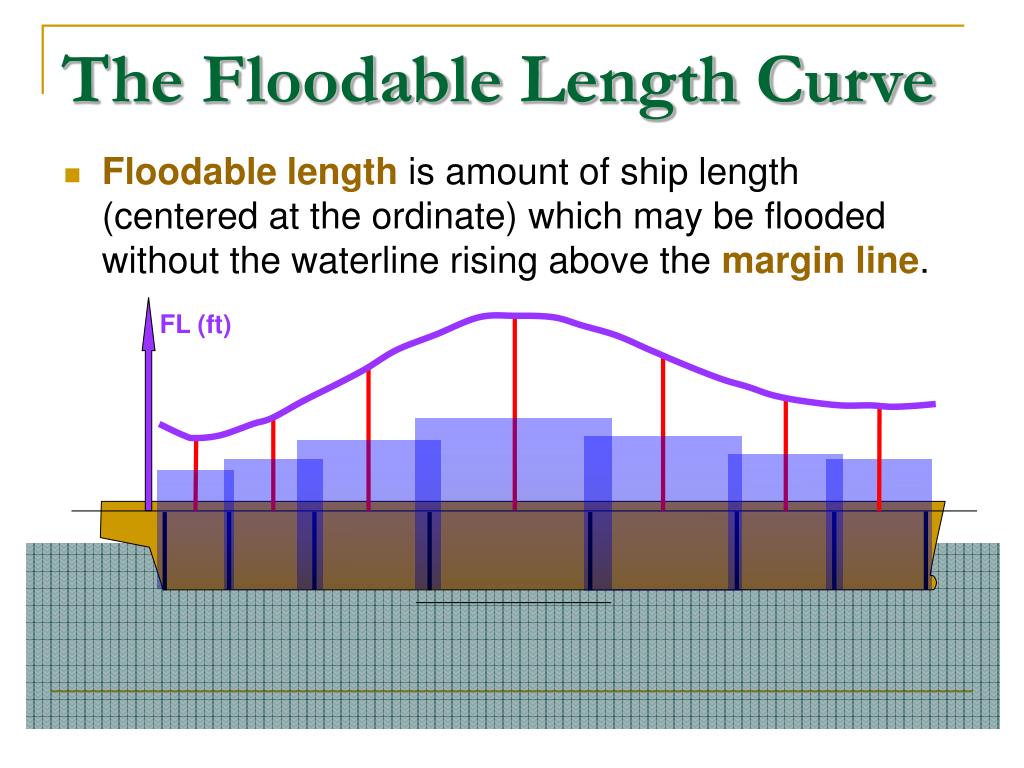 The Floodable Length Curve

Floodable length is amount of ship length (centered at the ordinate) which may be flooded without the waterline rising above the margin line.

FL (ft)